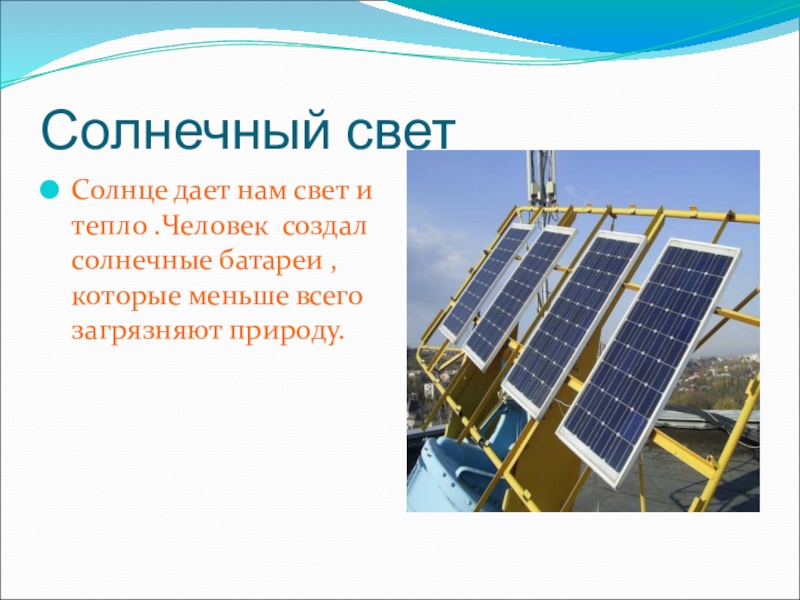 Солнечный свет

Солнце дает нам свет и тепло .Человек создал солнечные батареи , которые меньше всего загрязняют природу.